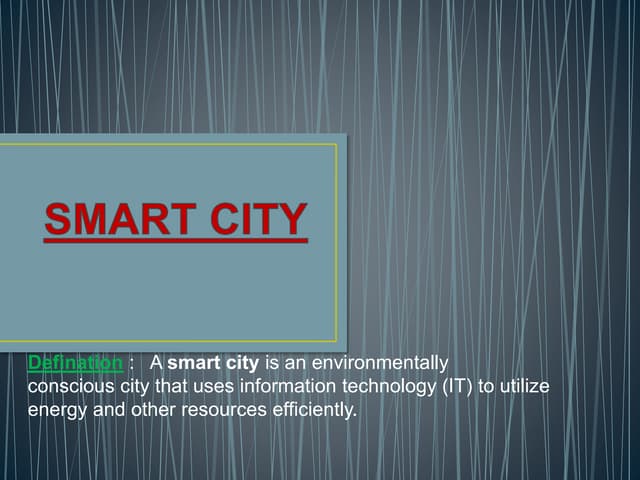 SMART CITY

Defination : A smart city is an environmentally conscious city that uses information technology (IT) to utilize energy and other resources efficiently.